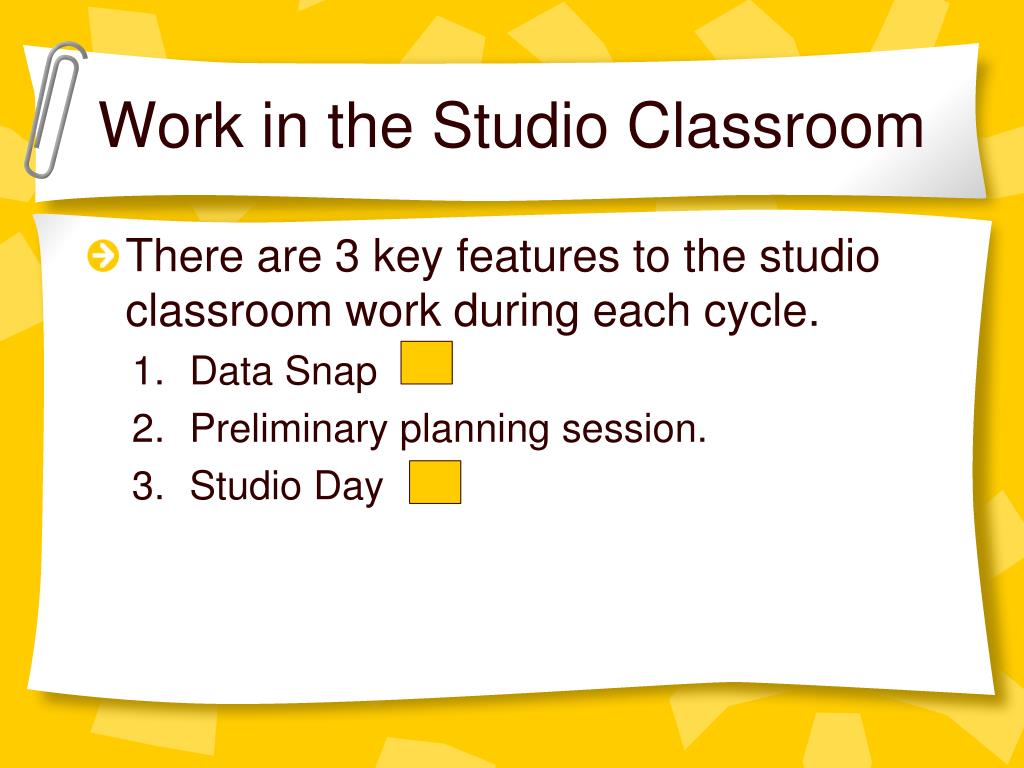 Work in the Studio Classroom

There are 3 key features to the studio classroom work during each cycle.

1. Data Snap
2. Preliminary planning session.
3. Studio Day